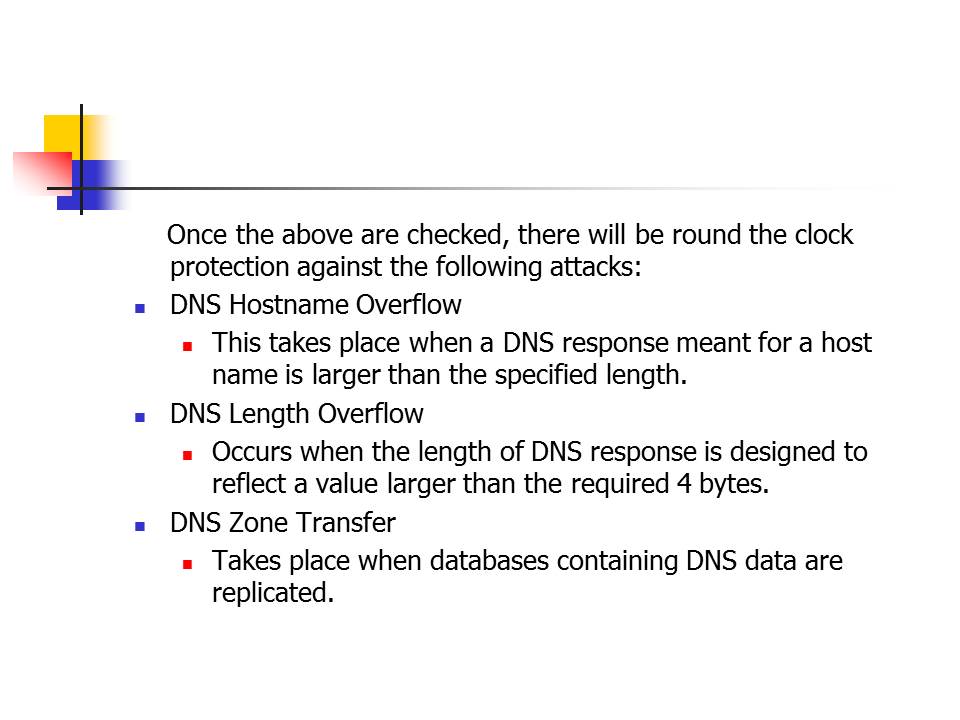 Once the above are checked, there will be round the clock protection against the following attacks:

- DNS Hostname Overflow
  - This takes place when a DNS response meant for a host name is larger than the specified length.
- DNS Length Overflow
  - Occurs when the length of DNS response is designed to reflect a value larger than the required 4 bytes.
- DNS Zone Transfer
  - Takes place when databases containing DNS data are replicated.